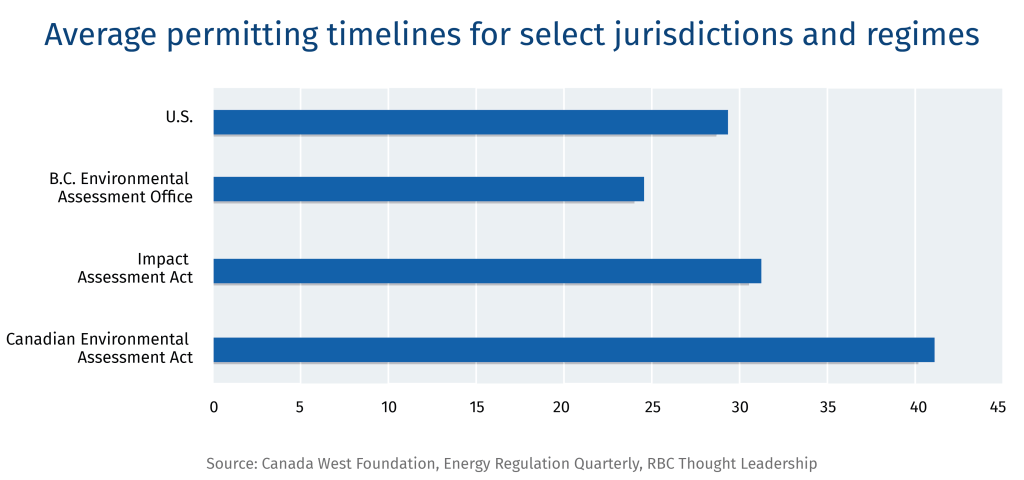 Average permitting timelines for select jurisdictions and regimes

U.S.

B.C. Environmental Assessment Office

Impact Assessment Act

Canadian Environmental Assessment Act

0
5
10
15
20
25
30
35
40
45

Source: Canada West Foundation, Energy Regulation Quarterly, RBC Thought Leadership